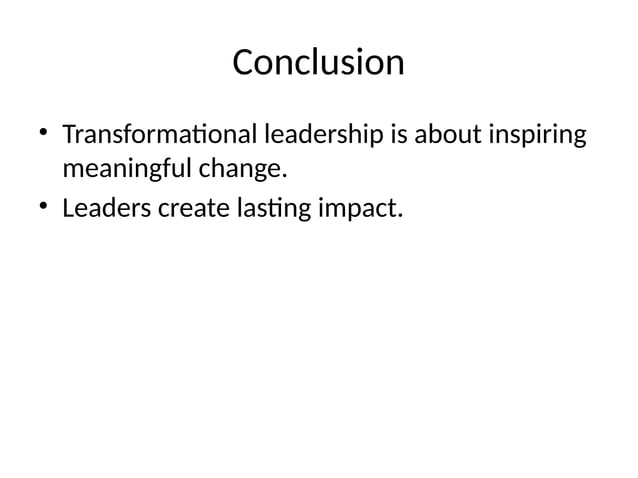 Conclusion

• Transformational leadership is about inspiring meaningful change.
• Leaders create lasting impact.